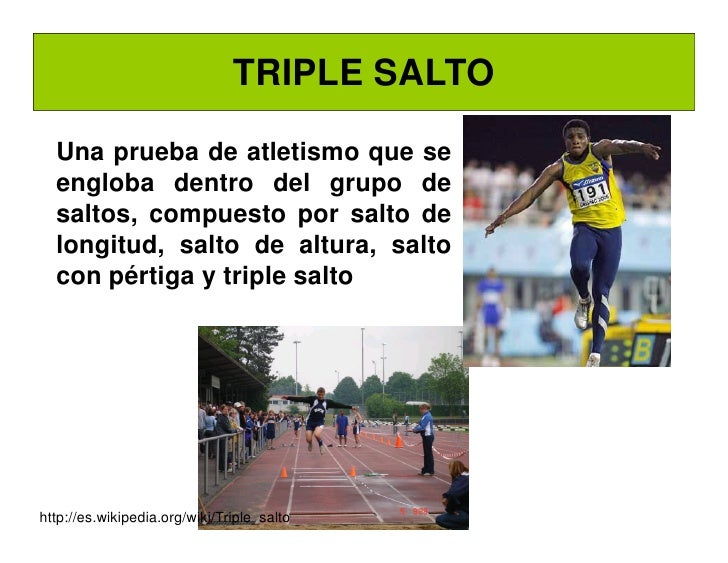 TRIPLE SALTO

Una prueba de atletismo que se engloba dentro del grupo de saltos, compuesto por salto de longitud, salto de altura, salto con pértiga y triple salto

191

http://es.wikipedia.org/wiki/Triple_salto